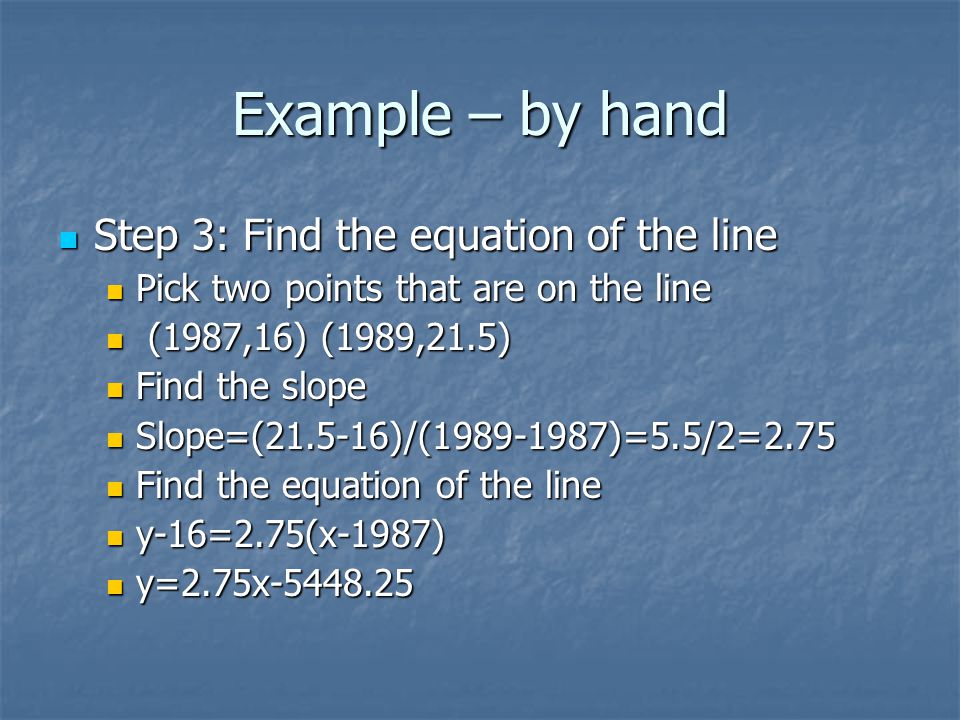 Example – by hand

Step 3: Find the equation of the line

Pick two points that are on the line

(1987,16) (1989,21.5)

Find the slope

Slope=(21.5-16)/(1989-1987)=5.5/2=2.75

Find the equation of the line

y-16=2.75(x-1987)

y=2.75x-5448.25